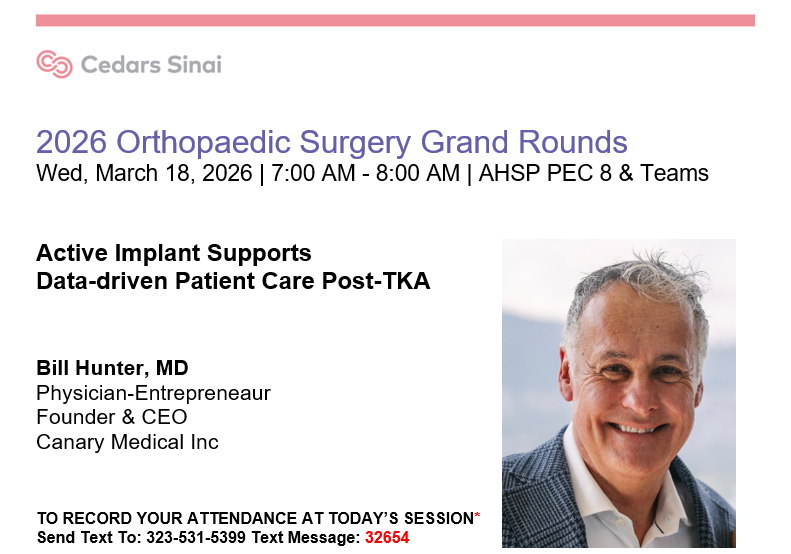 Cedars Sinai

2026 Orthopaedic Surgery Grand Rounds
Wed, March 18, 2026 | 7:00 AM - 8:00 AM | AHSP PEC 8 & Teams

Active Implant Supports
Data-driven Patient Care Post-TKA

Bill Hunter, MD
Physician-Entrepreneaur
Founder & CEO
Canary Medical Inc

TO RECORD YOUR ATTENDANCE AT TODAY'S SESSION*
Send Text To: 323-531-5399 Text Message: 32654